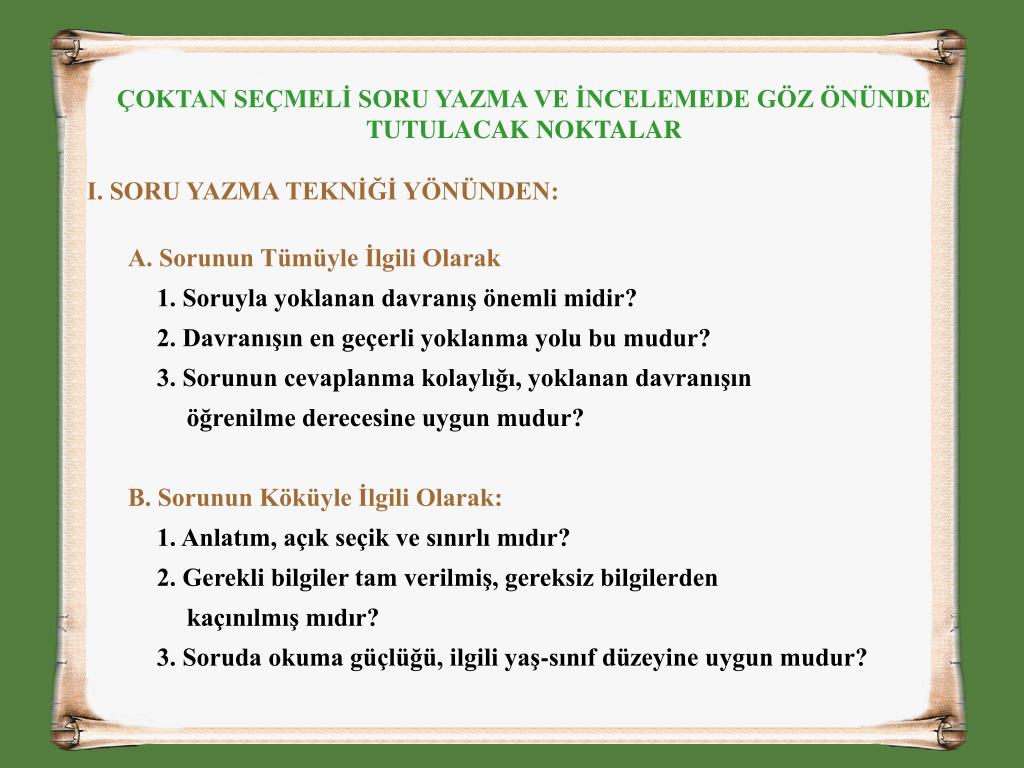 ÇOKTAN SEÇMELİ SORU YAZMA VE İNCELEMEDE GÖZ ÖNÜNDE TUTULACAK NOKTALAR

I. SORU YAZMA TEKNİĞİ YÖNÜNDEN:

A. Sorunun Tümüyle İlgili Olarak

1. Soruyla yoklanan davranış önemli midir?

2. Davranışın en geçerli yoklanma yolu bu mudur?

3. Sorunun cevaplanma kolaylığı, yoklanan davranışın öğrenilme derecesine uygun mudur?

B. Sorunun Köküyle İlgili Olarak:

1. Anlatım, açık seçik ve sınırlı mıdır?

2. Gerekli bilgiler tam verilmiş, gereksiz bilgilerden kaçınılmış mıdır?

3. Soruda okuma güçlüğü, ilgili yaş-sınıf düzeyine uygun mudur?